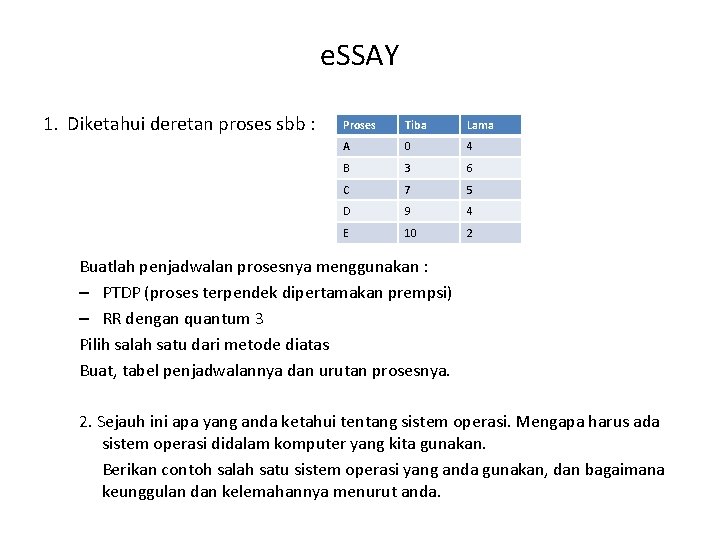 eSSAY

1. Diketahui deretan proses sbb :

| Proses | Tiba | Lama |
|---|---|---|
| A | 0 | 4 |
| B | 3 | 6 |
| C | 7 | 5 |
| D | 9 | 4 |
| E | 10 | 2 |

Buatlah penjadwalan prosesnya menggunakan :

– PTDP (proses terpendek dipertamakan prempsi)

– RR dengan quantum 3

Pilih salah satu dari metode diatas

Buat, tabel penjadwalannya dan urutan prosesnya.

2. Sejauh ini apa yang anda ketahui tentang sistem operasi. Mengapa harus ada sistem operasi didalam komputer yang kita gunakan.

Berikan contoh salah satu sistem operasi yang anda gunakan, dan bagaimana keunggulan dan kelemahannya menurut anda.